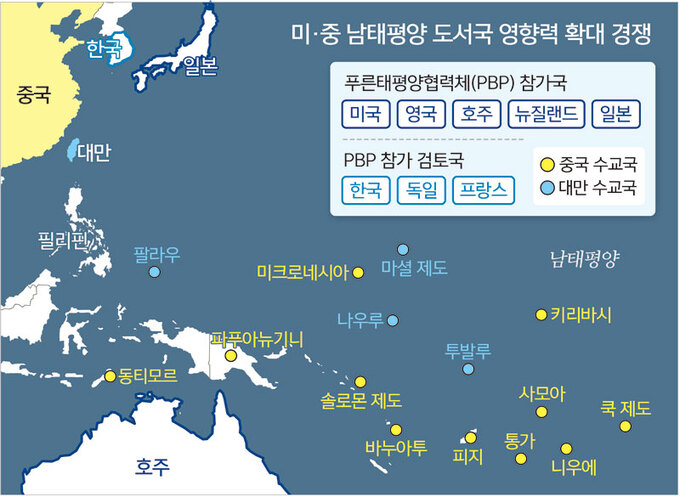 미·중 남태평양 도서국 영향력 확대 경쟁

푸른태평양협력체(PBP) 참가국

미국 영국 호주 뉴질랜드 일본

PBP 참가 검토국

한국 독일 프랑스

중국 수교국
대만 수교국

한국
일본
중국
대만
필리핀
팔라우
미크로네시아
마셜 제도
남태평양
나우루
키리바시
파푸아뉴기니
투발루
동티모르
솔로몬 제도
사모아
쿡 제도
바누아투
피지
통가
니우에
호주